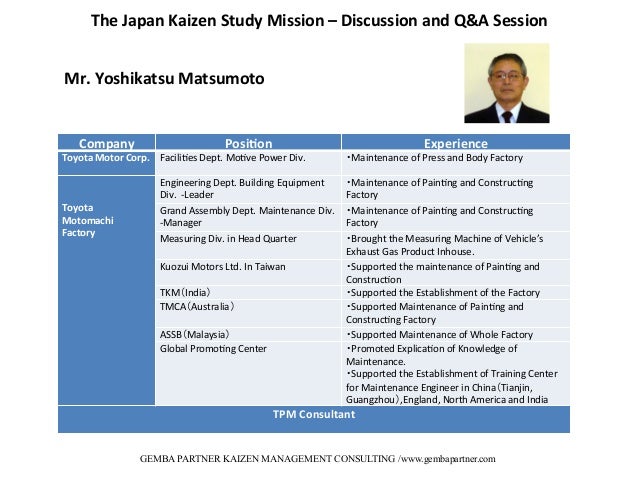 The Japan Kaizen Study Mission – Discussion and Q&A Session

Mr. Yoshikatsu Matsumoto

| Company | Position | Experience |
|---|---|---|
| Toyota Motor Corp. | Facilities Dept. Motive Power Div. | ・Maintenance of Press and Body Factory |
| Toyota Motomachi Factory | Engineering Dept. Building Equipment Div. -Leader | ・Maintenance of Painting and Constructing Factory |
| | Grand Assembly Dept. Maintenance Div. -Manager | ・Maintenance of Painting and Constructing Factory |
| | Measuring Div. in Head Quarter | ・Brought the Measuring Machine of Vehicle's Exhaust Gas Product Inhouse. |
| | Kuozui Motors Ltd. In Taiwan | ・Supported the maintenance of Painting and Construction |
| | TKM(India) | ・Supported the Establishment of the Factory |
| | TMCA(Australia) | ・Supported Maintenance of Painting and Constructing Factory |
| | ASSB(Malaysia) | ・Supported Maintenance of Whole Factory |
| | Global Promoting Center | ・Promoted Explication of Knowledge of Maintenance. ・Supported the Establishment of Training Center for Maintenance Engineer in China(Tianjin, Guangzhou),England, North America and India |
| TPM Consultant | | |

GEMBA PARTNER KAIZEN MANAGEMENT CONSULTING /www.gembapartner.com